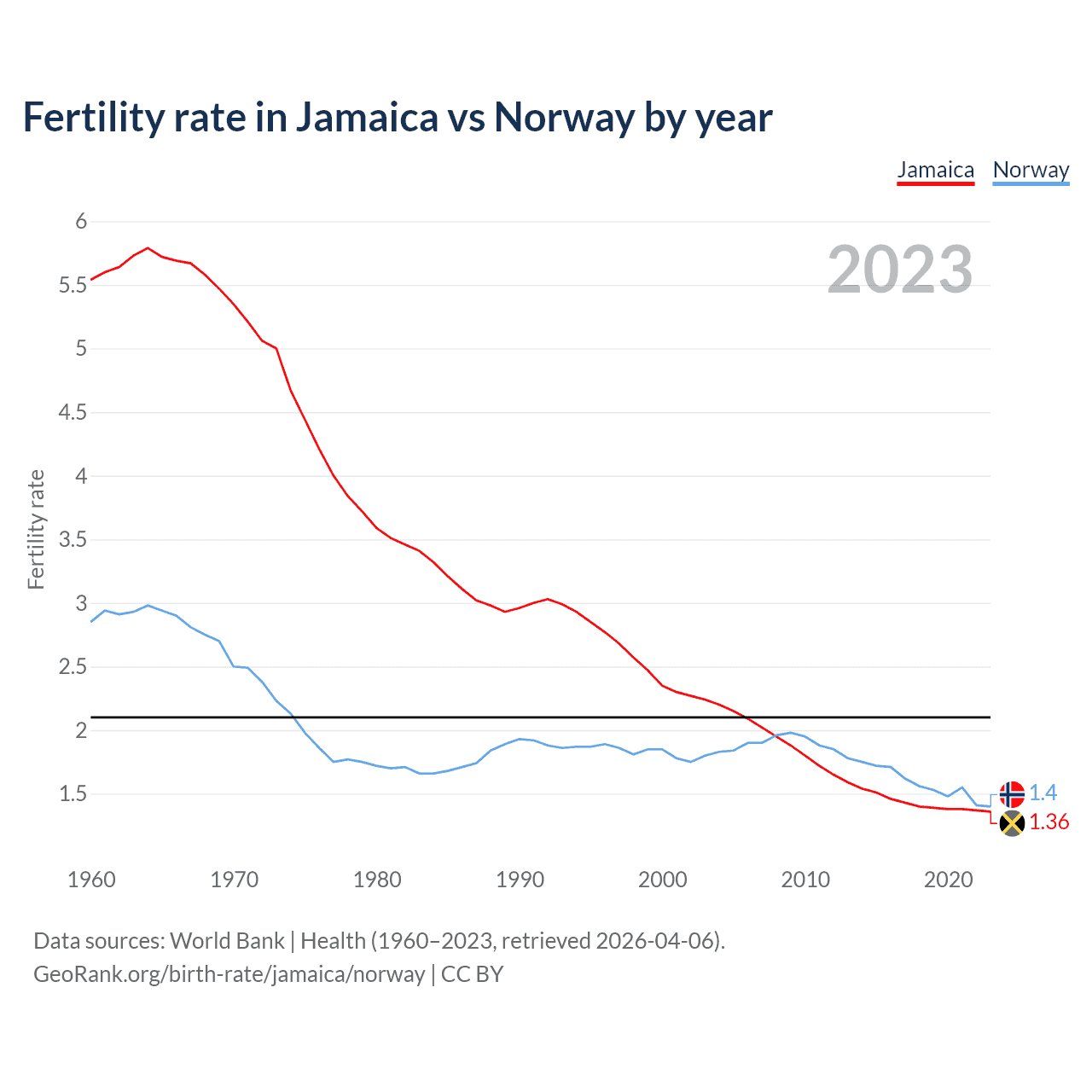 Fertility rate in Jamaica vs Norway by year

Jamaica Norway

2023

Fertility rate

6
5.5
5
4.5
4
3.5
3
2.5
2
1.5

1.4
1.36

1960 1970 1980 1990 2000 2010 2020

Data sources: World Bank | Health (1960–2023, retrieved 2026-04-06).
GeoRank.org/birth-rate/jamaica/norway | CC BY